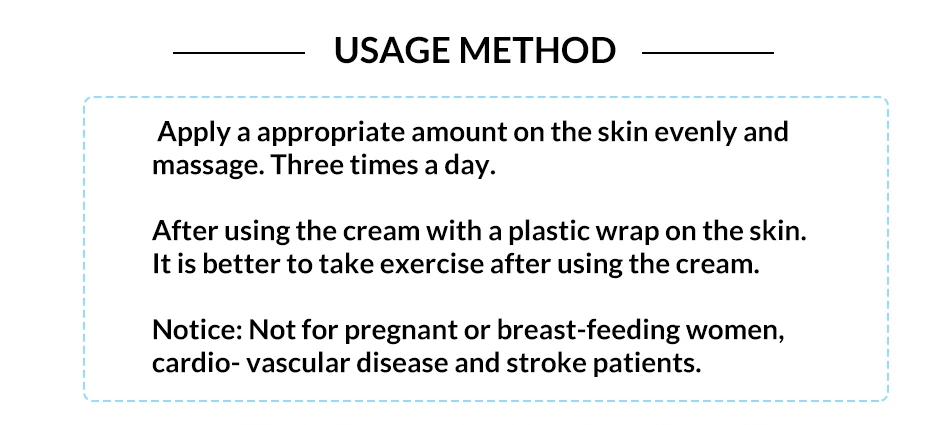 USAGE METHOD

Apply a appropriate amount on the skin evenly and massage. Three times a day.

After using the cream with a plastic wrap on the skin. It is better to take exercise after using the cream.

Notice: Not for pregnant or breast-feeding women, cardio- vascular disease and stroke patients.